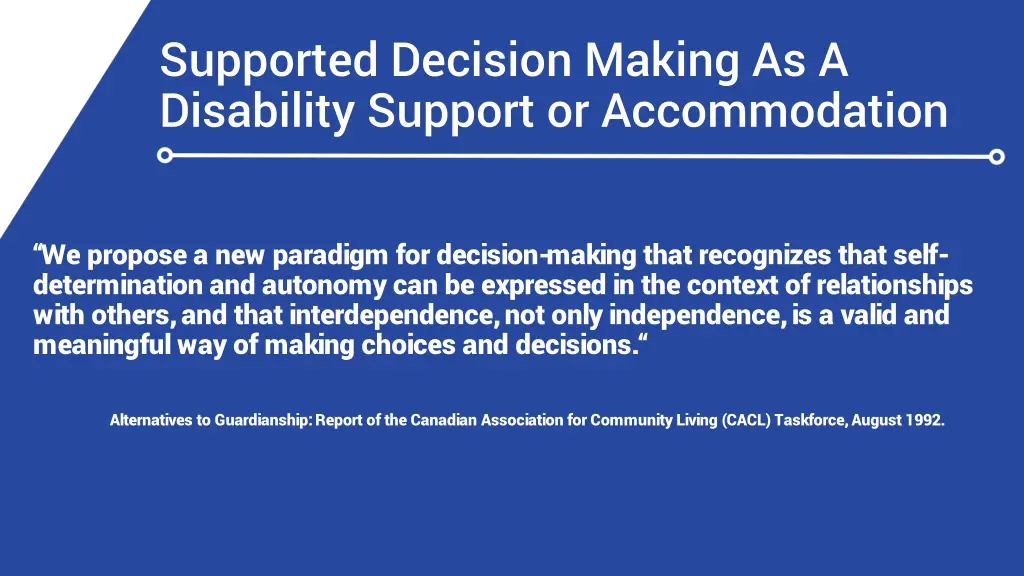 Supported Decision Making As A Disability Support or Accommodation

“We propose a new paradigm for decision-making that recognizes that self-determination and autonomy can be expressed in the context of relationships with others, and that interdependence, not only independence, is a valid and meaningful way of making choices and decisions.“

Alternatives to Guardianship: Report of the Canadian Association for Community Living (CACL) Taskforce, August 1992.